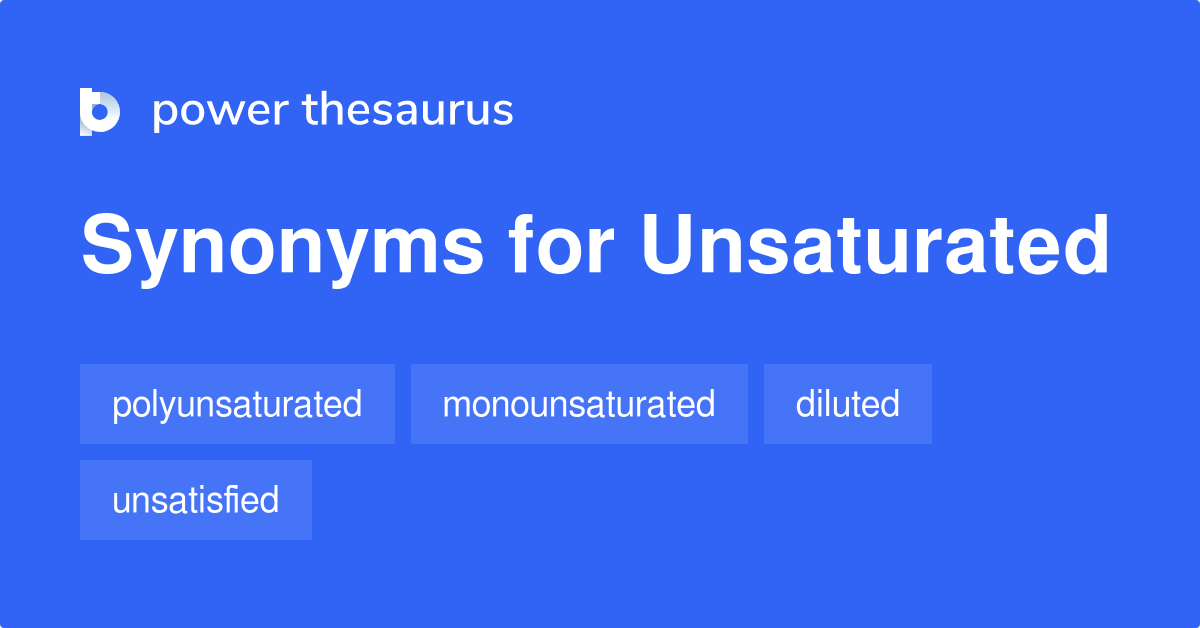 power thesaurus

Synonyms for Unsaturated

polyunsaturated

monounsaturated

diluted

unsatisfied